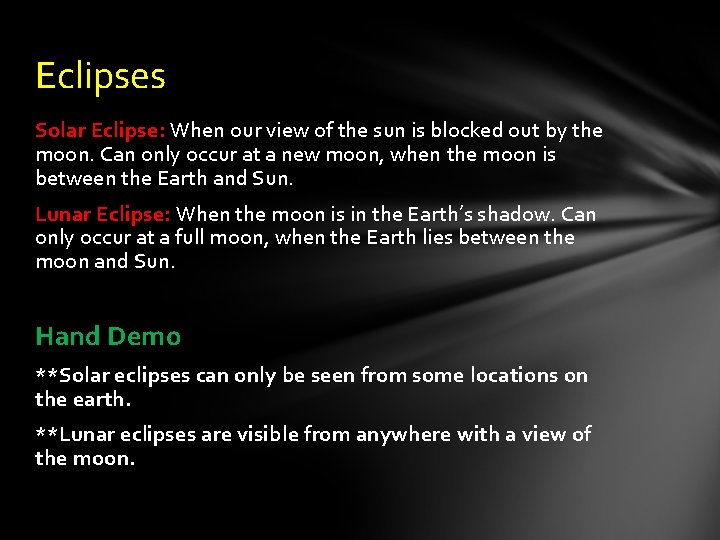 Eclipses

Solar Eclipse: When our view of the sun is blocked out by the moon. Can only occur at a new moon, when the moon is between the Earth and Sun.

Lunar Eclipse: When the moon is in the Earth's shadow. Can only occur at a full moon, when the Earth lies between the moon and Sun.

Hand Demo

**Solar eclipses can only be seen from some locations on the earth.

**Lunar eclipses are visible from anywhere with a view of the moon.